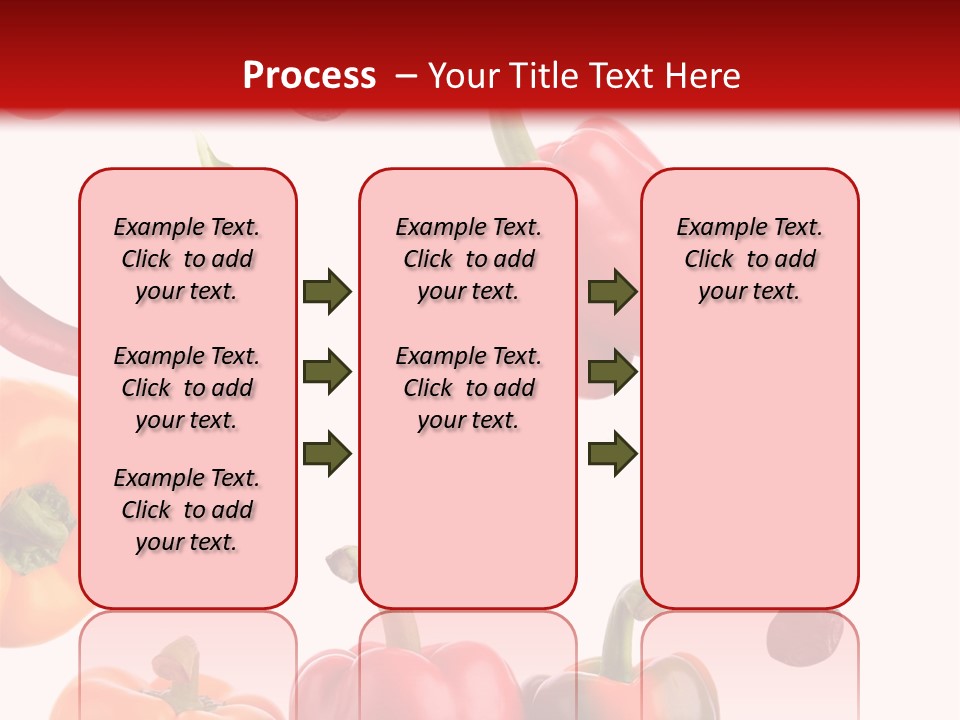 Process – Your Title Text Here

Example Text. Click to add your text.

Example Text. Click to add your text.

Example Text. Click to add your text.

Example Text. Click to add your text.

Example Text. Click to add your text.

Example Text. Click to add your text.